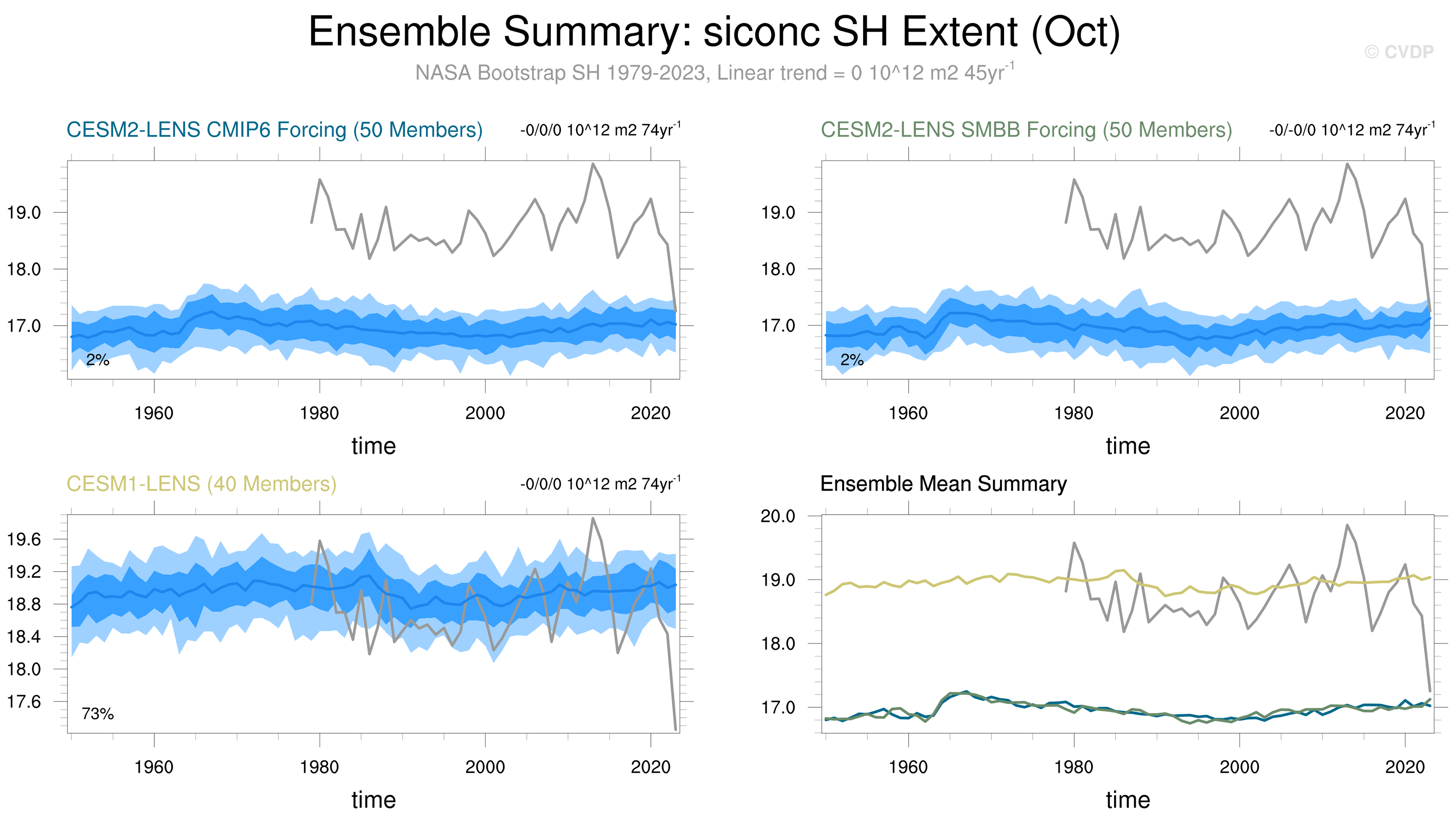 Ensemble Summary: siconc SH Extent (Oct)

© CVDP

NASA Bootstrap SH 1979-2023, Linear trend = 0 10^12 m2 45yr$^{-1}$

CESM2-LENS CMIP6 Forcing (50 Members)

-0/0/0 10^12 m2 74yr$^{-1}$

19.0
18.0
17.0

2%

1960 1980 2000 2020

time

CESM2-LENS SMBB Forcing (50 Members)

-0/-0/0 10^12 m2 74yr$^{-1}$

19.0
18.0
17.0

2%

1960 1980 2000 2020

time

CESM1-LENS (40 Members)

-0/0/0 10^12 m2 74yr$^{-1}$

19.6
19.2
18.8
18.4
18.0
17.6

73%

1960 1980 2000 2020

time

Ensemble Mean Summary

20.0
19.0
18.0
17.0

1960 1980 2000 2020

time